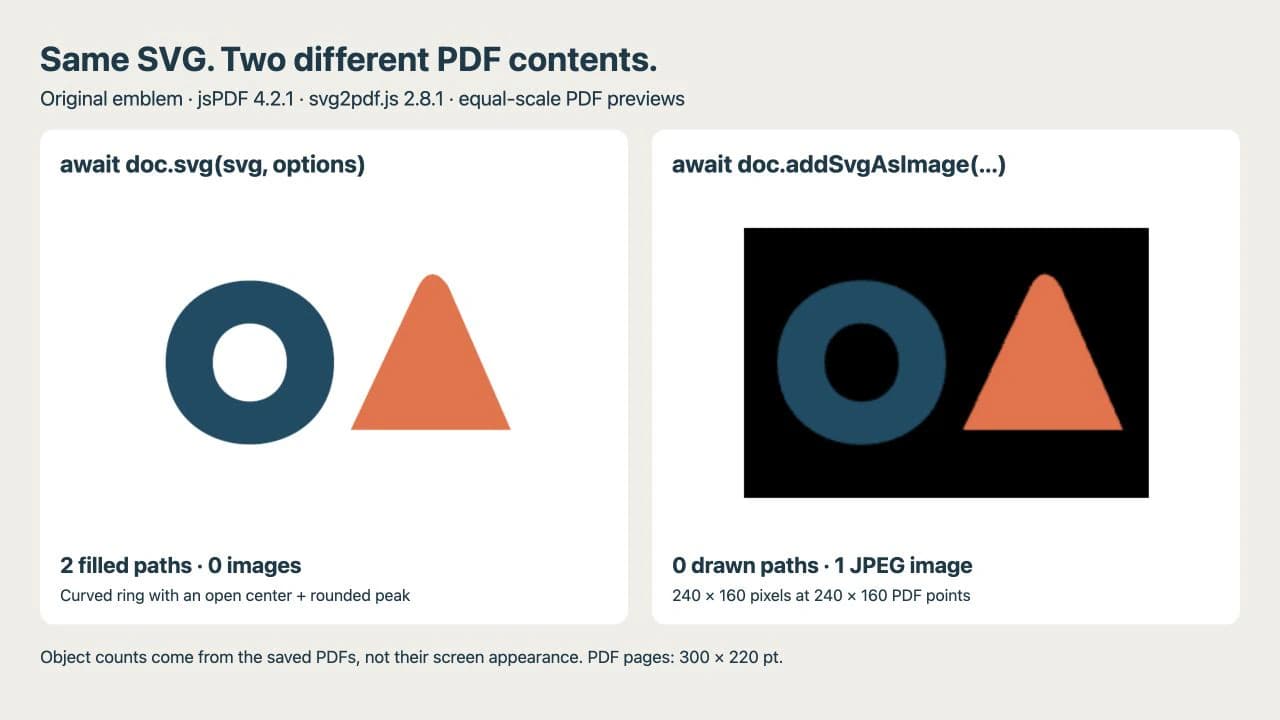 Same SVG. Two different PDF contents.

Original emblem · jsPDF 4.2.1 · svg2pdf.js 2.8.1 · equal-scale PDF previews

await doc.svg(svg, options)

2 filled paths · 0 images

Curved ring with an open center + rounded peak

await doc.addSvgAsImage(...)

0 drawn paths · 1 JPEG image

240 × 160 pixels at 240 × 160 PDF points

Object counts come from the saved PDFs, not their screen appearance. PDF pages: 300 × 220 pt.